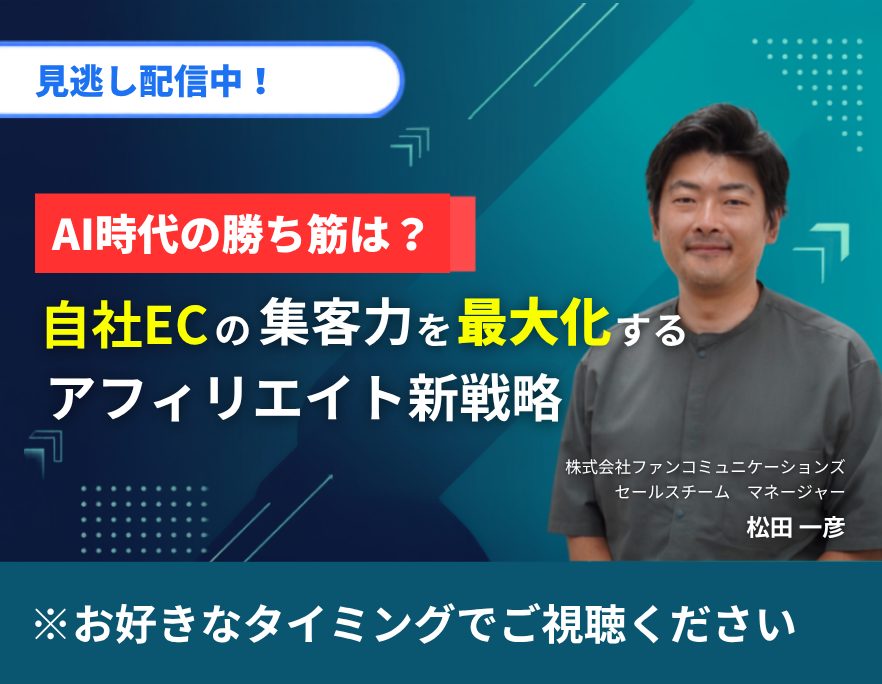 見逃し配信中！

AI時代の勝ち筋は？

自社ECの集客力を最大化する
アフィリエイト新戦略

株式会社ファンコミュニケーションズ
セールスチーム　マネージャー
松田 一彦

※お好きなタイミングでご視聴ください